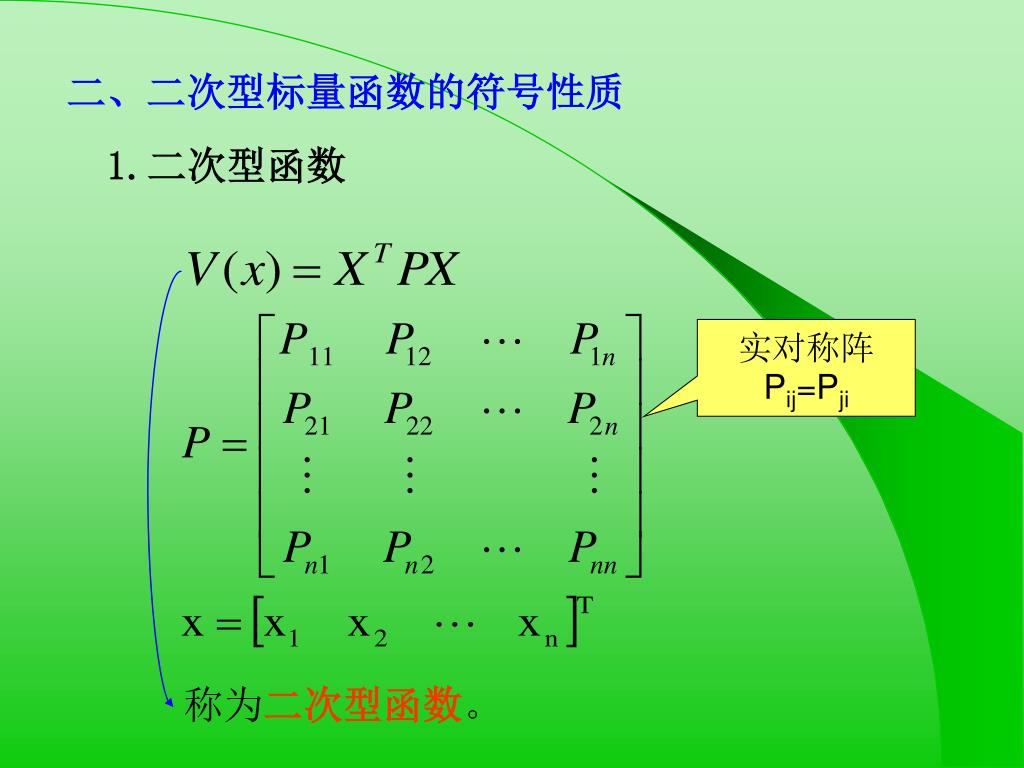 二、二次型标量函数的符号性质

1. 二次型函数

$V(x) = X^T P X$

$P = \begin{bmatrix} P_{11} & P_{12} & \cdots & P_{1n} \\ P_{21} & P_{22} & \cdots & P_{2n} \\ \vdots & \vdots & & \vdots \\ P_{n1} & P_{n2} & \cdots & P_{nn} \end{bmatrix}$

实对称阵
$P_{ij}=P_{ji}$

$x = \begin{bmatrix} x_1 & x_2 & \cdots & x_n \end{bmatrix}^T$

称为二次型函数。